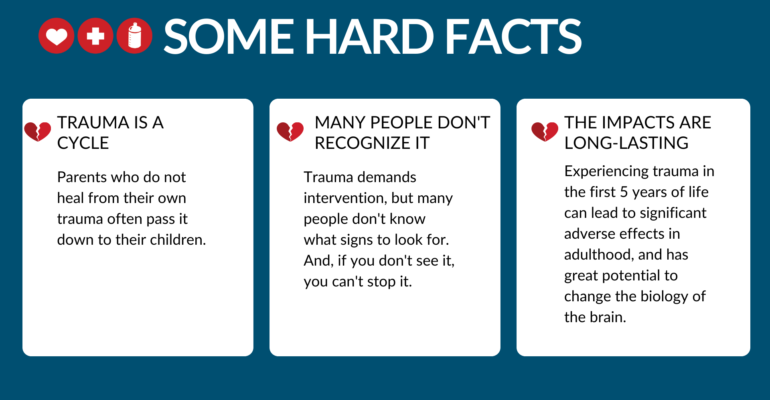 SOME HARD FACTS

TRAUMA IS A CYCLE

Parents who do not heal from their own trauma often pass it down to their children.

MANY PEOPLE DON'T RECOGNIZE IT

Trauma demands intervention, but many people don't know what signs to look for. And, if you don't see it, you can't stop it.

THE IMPACTS ARE LONG-LASTING

Experiencing trauma in the first 5 years of life can lead to significant adverse effects in adulthood, and has great potential to change the biology of the brain.